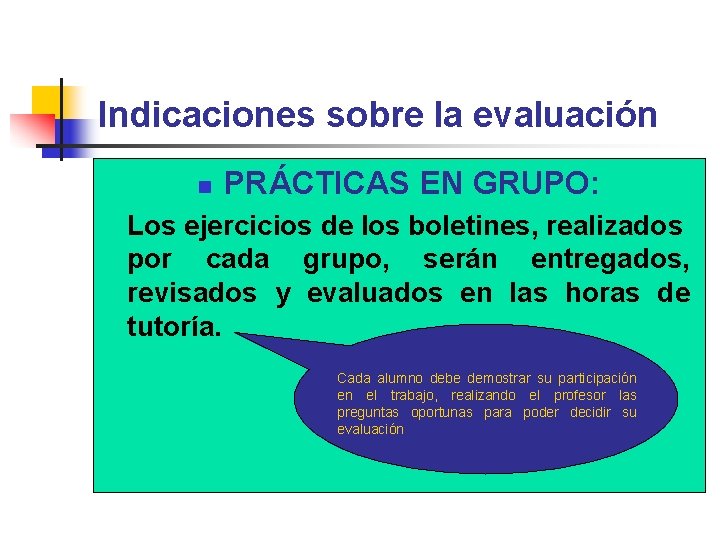 Indicaciones sobre la evaluación

PRÁCTICAS EN GRUPO:

Los ejercicios de los boletines, realizados por cada grupo, serán entregados, revisados y evaluados en las horas de tutoría.

Cada alumno debe demostrar su participación en el trabajo, realizando el profesor las preguntas oportunas para poder decidir su evaluación